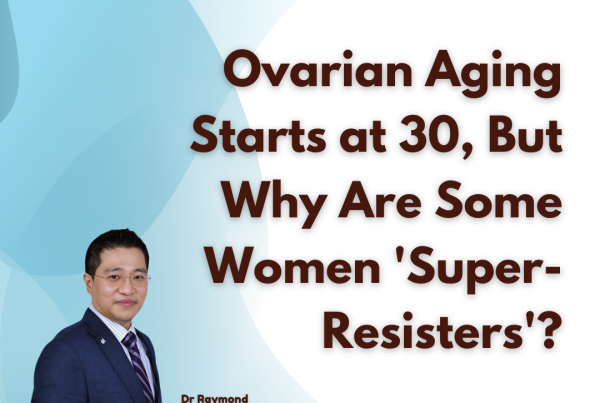 Ovarian Aging Starts at 30, But Why Are Some Women 'Super-Resisters'?

Dr Raymond